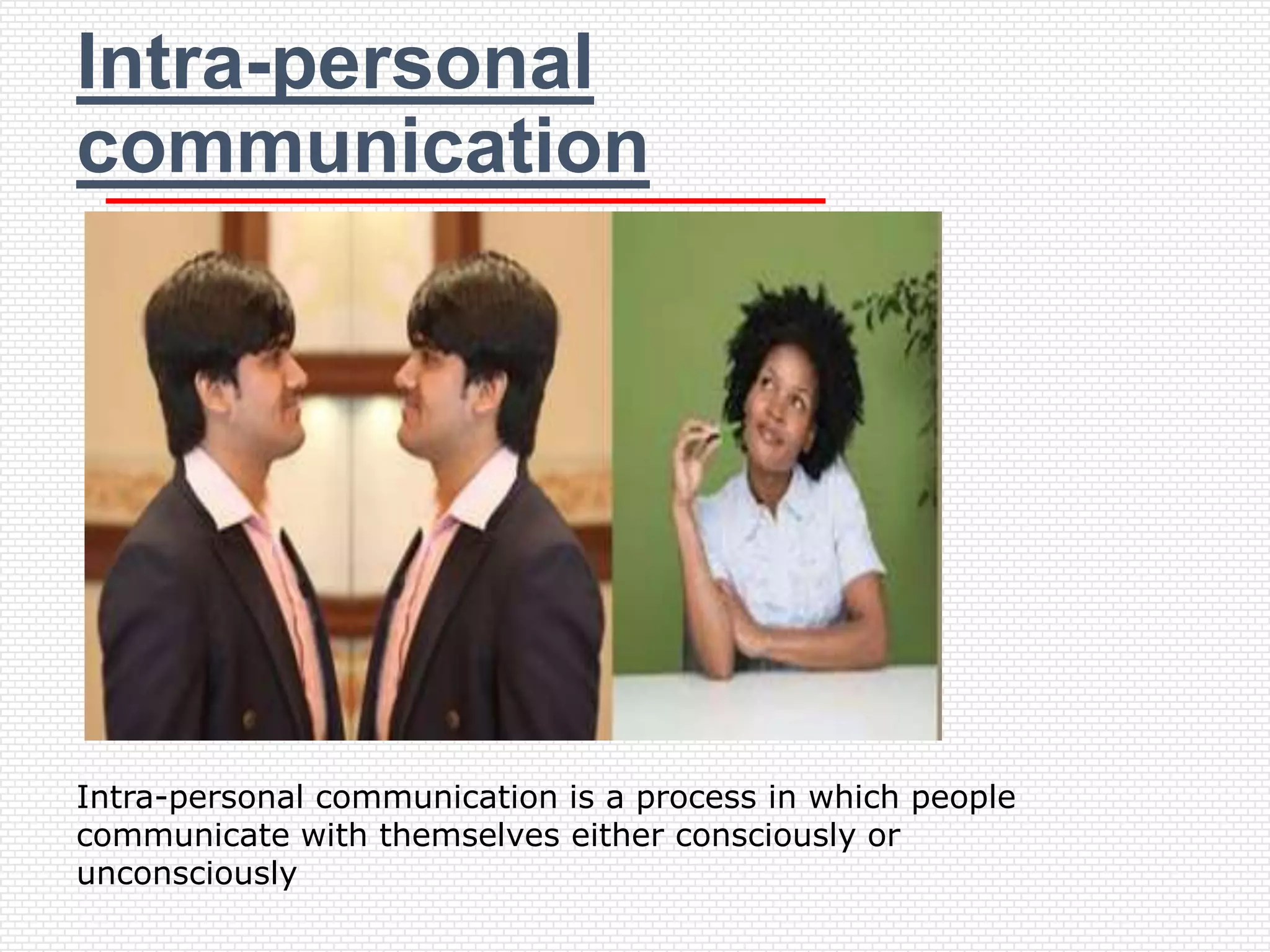 Intra-personal communication

Intra-personal communication is a process in which people communicate with themselves either consciously or unconsciously